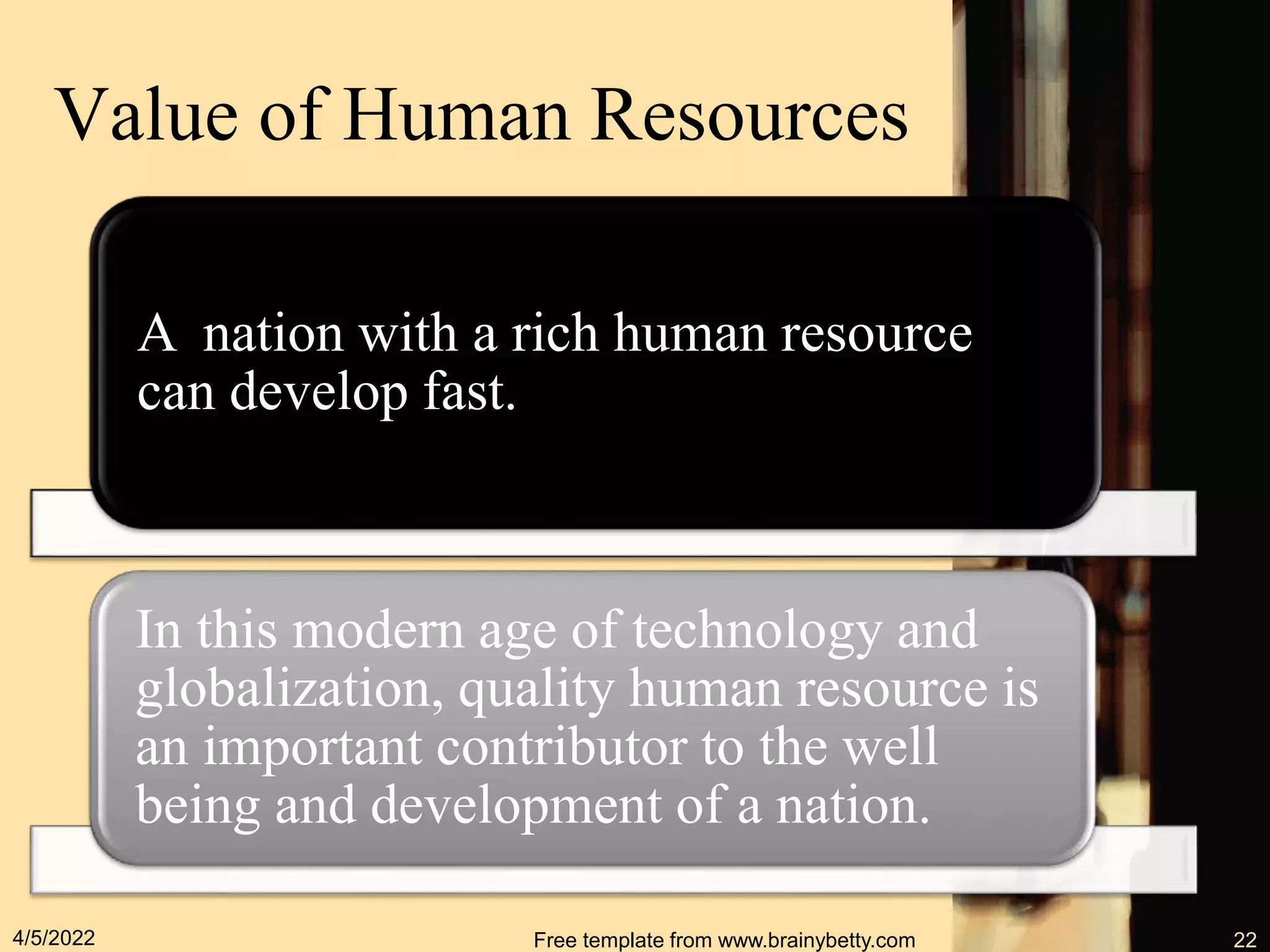 Value of Human Resources

A  nation with a rich human resource can develop fast.

In this modern age of technology and globalization, quality human resource is an important contributor to the well being and development of a nation.

4/5/2022

Free template from www.brainybetty.com

22